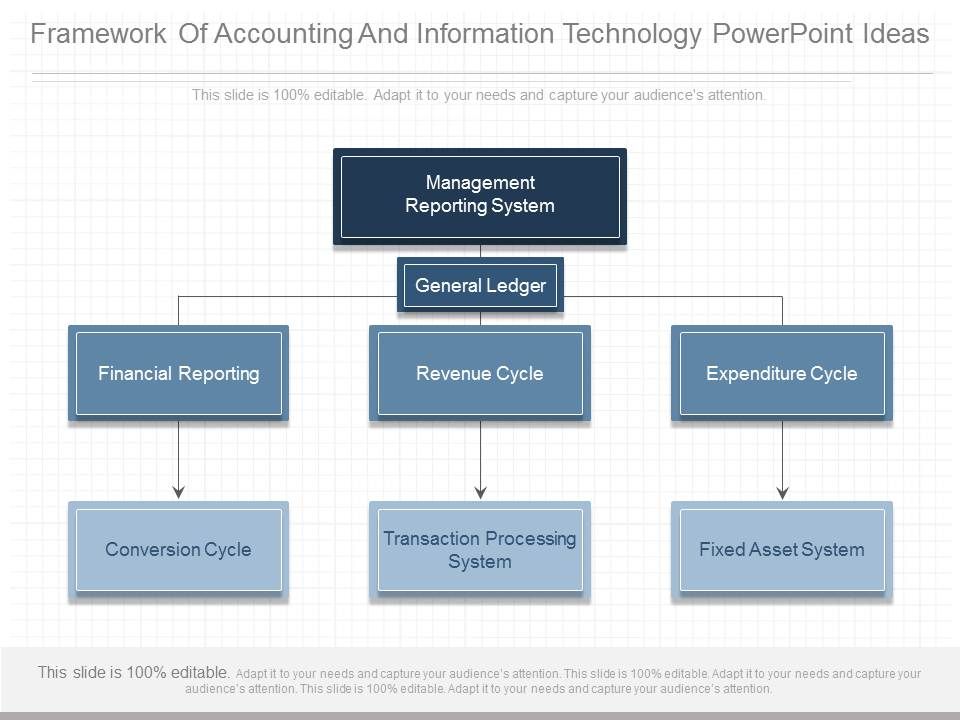 Framework Of Accounting And Information Technology PowerPoint Ideas

This slide is 100% editable. Adapt it to your needs and capture your audience's attention.

Management Reporting System

General Ledger

Financial Reporting

Revenue Cycle

Expenditure Cycle

Conversion Cycle

Transaction Processing System

Fixed Asset System

This slide is 100% editable. Adapt it to your needs and capture your audience's attention. This slide is 100% editable. Adapt it to your needs and capture your audience's attention. This slide is 100% editable. Adapt it to your needs and capture your audience's attention.